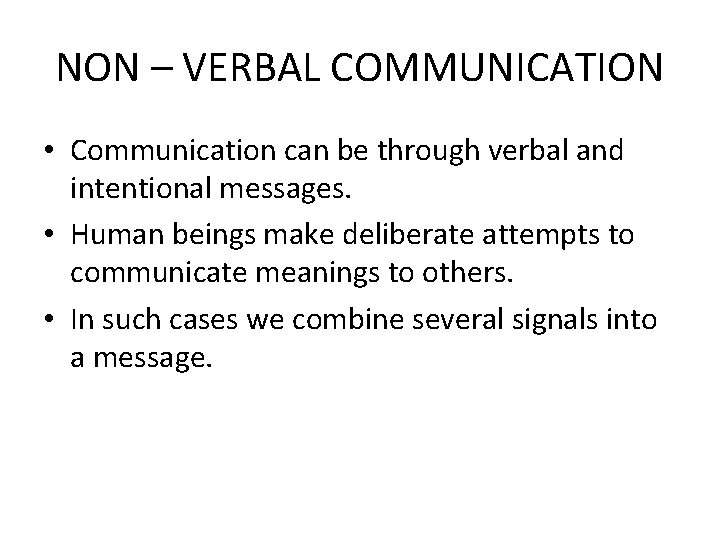 NON – VERBAL COMMUNICATION

• Communication can be through verbal and intentional messages.

• Human beings make deliberate attempts to communicate meanings to others.

• In such cases we combine several signals into a message.